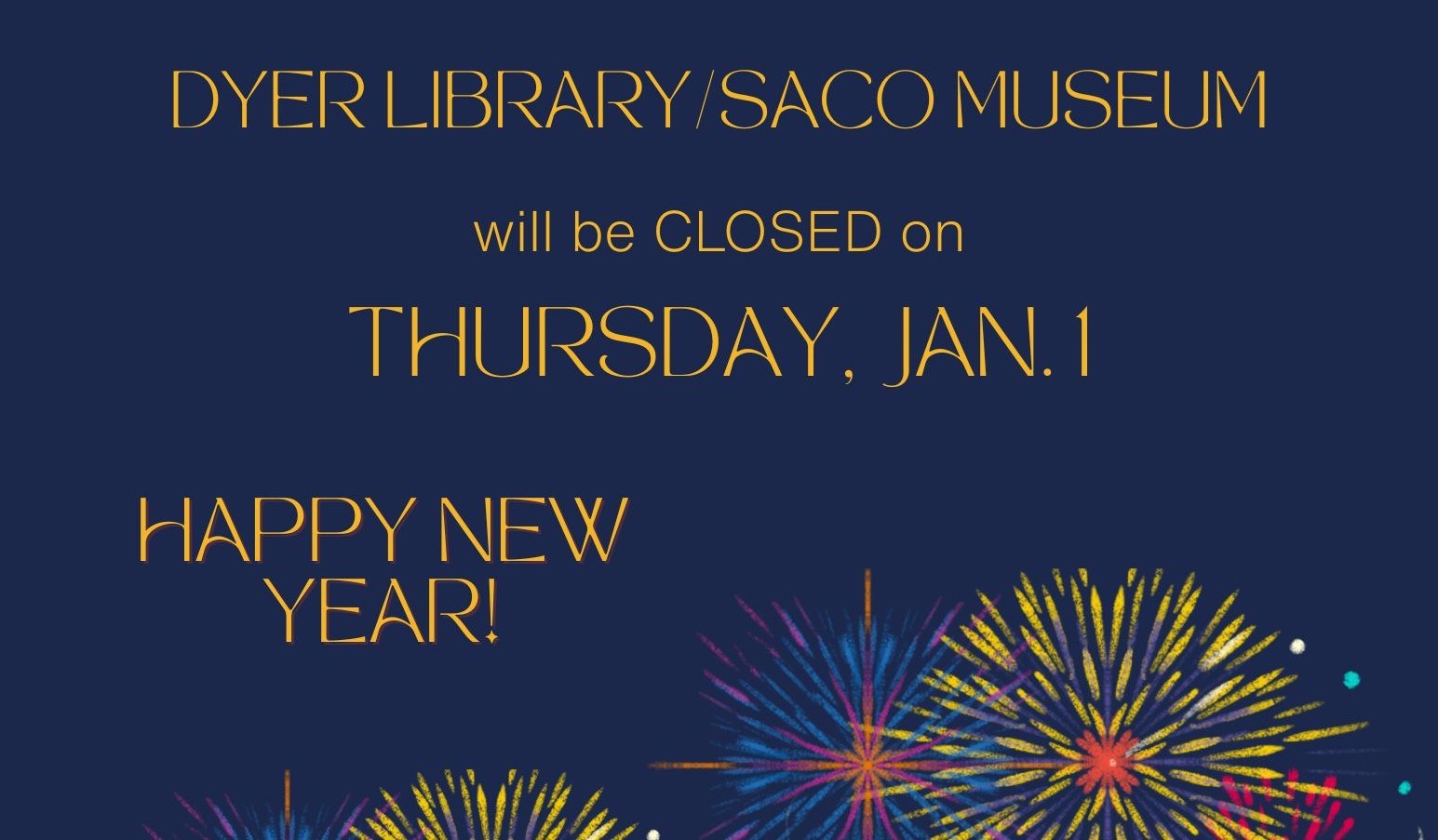 DYER LIBRARY/SACO MUSEUM

will be CLOSED on

THURSDAY, JAN. 1

HAPPY NEW YEAR!